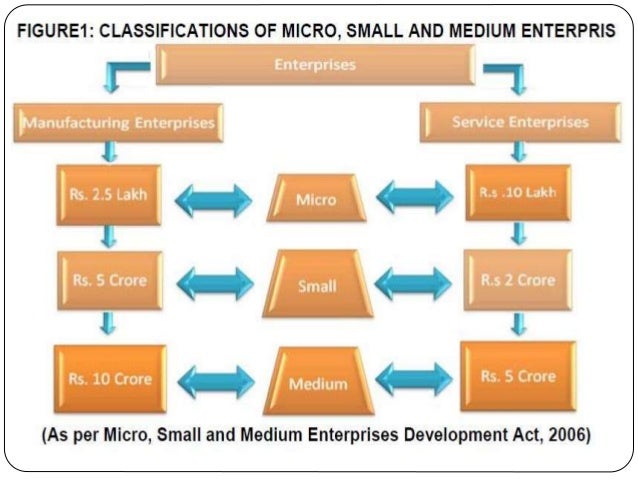 FIGURE1: CLASSIFICATIONS OF MICRO, SMALL AND MEDIUM ENTERPRIS

Enterprises

Manufacturing Enterprises

Service Enterprises

Rs. 2.5 Lakh

Micro

R.s .10 Lakh

Rs. 5 Crore

Small

R.s 2 Crore

Rs. 10 Crore

Medium

Rs. 5 Crore

(As per Micro, Small and Medium Enterprises Development Act, 2006)